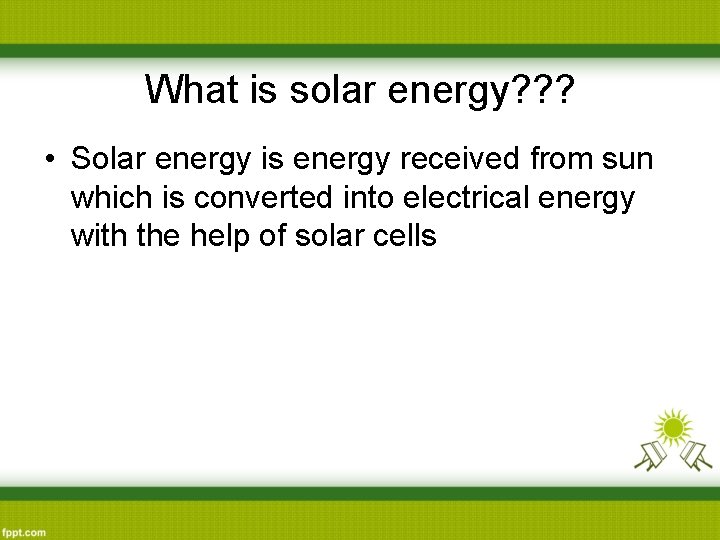 What is solar energy???

• Solar energy is energy received from sun which is converted into electrical energy with the help of solar cells

fppt.com